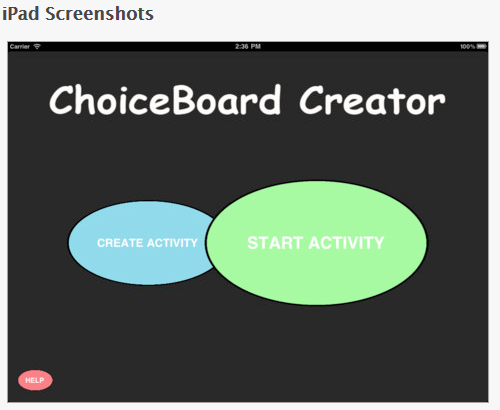 iPad Screenshots

Carrier 2:36 PM 100%

ChoiceBoard Creator

CREATE ACTIVITY

START ACTIVITY

HELP